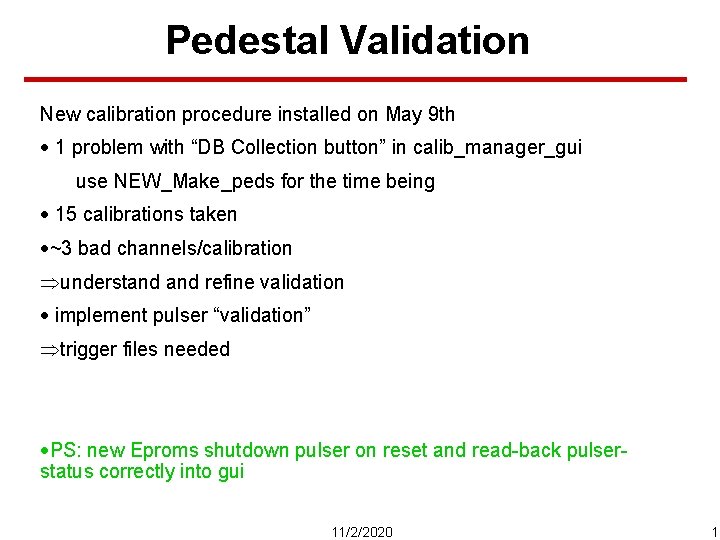 Pedestal Validation

New calibration procedure installed on May 9th

• 1 problem with “DB Collection button” in calib_manager_gui

use NEW_Make_peds for the time being

• 15 calibrations taken

•~3 bad channels/calibration

⇒understand and refine validation

• implement pulser “validation”

⇒trigger files needed

•PS: new Eproms shutdown pulser on reset and read-back pulser-status correctly into gui

11/2/2020

1